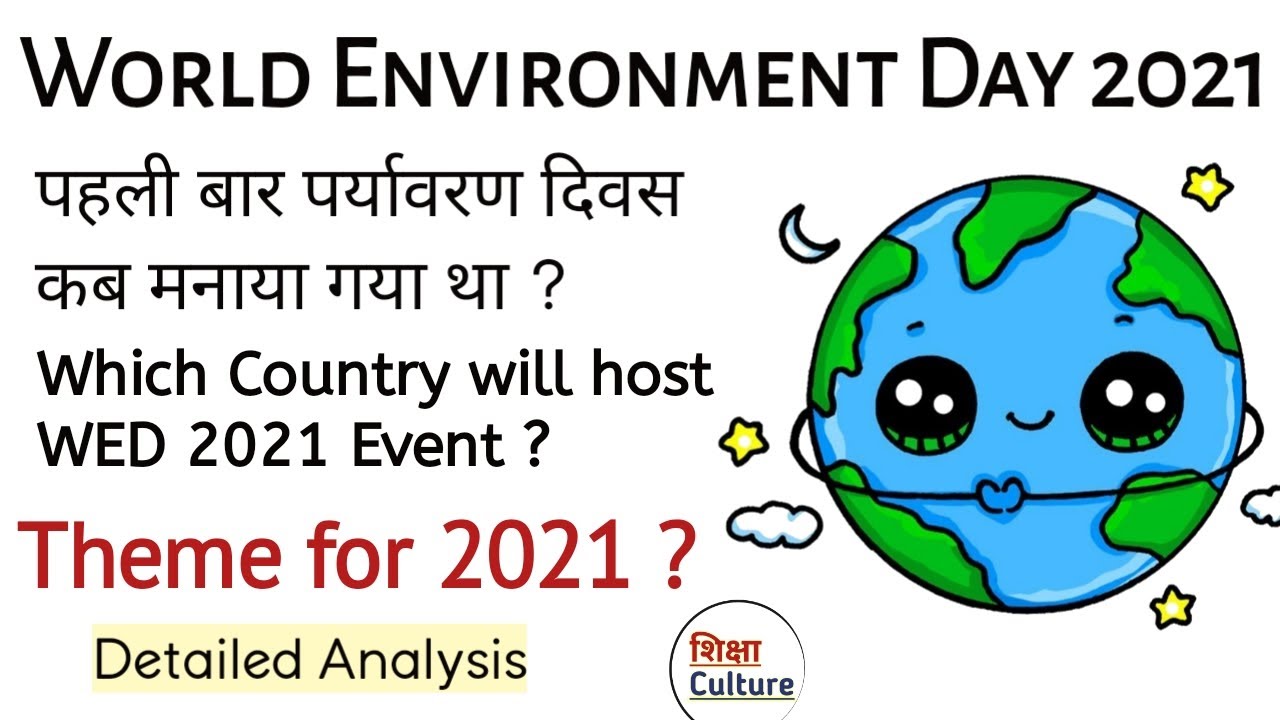 WORLD ENVIRONMENT DAY 2021

पहली बार पर्यावरण दिवस कब मनाया गया था ?

Which Country will host WED 2021 Event ?

Theme for 2021 ?

Detailed Analysis

शिक्षा Culture